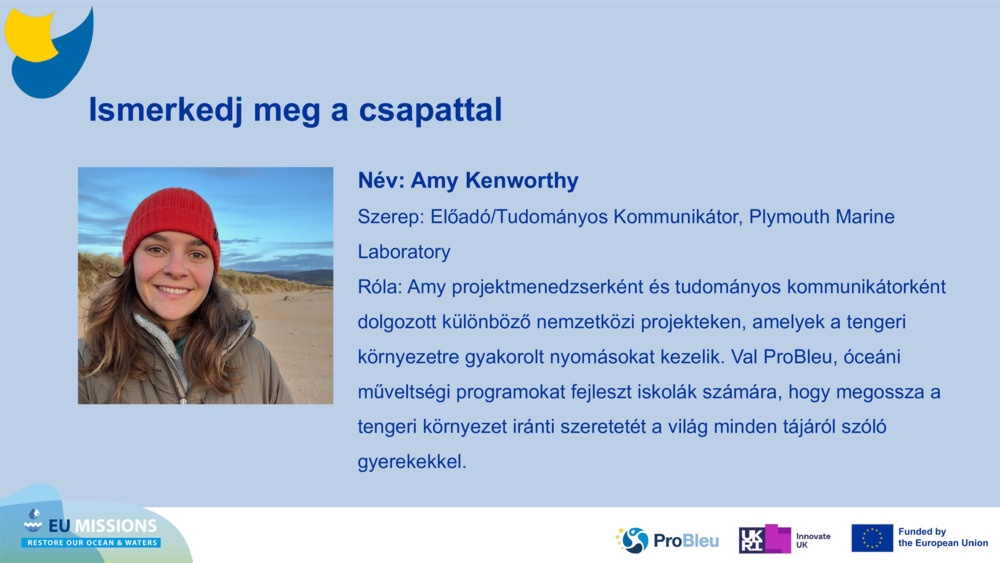 Ismerkedj meg a csapattal

Név: Amy Kenworthy

Szerep: Előadó/Tudományos Kommunikátor, Plymouth Marine Laboratory

Róla: Amy projektmenedzserként és tudományos kommunikátorként dolgozott különböző nemzetközi projekteken, amelyek a tengeri környezetre gyakorolt nyomásokat kezelik. Val ProBleu, óceáni műveltségi programokat fejleszt iskolák számára, hogy megossza a tengeri környezet iránti szeretetét a világ minden tájáról szóló gyerekekkel.

EU MISSIONS
RESTORE OUR OCEAN & WATERS

ProBleu

UKRI Innovate UK

Funded by the European Union